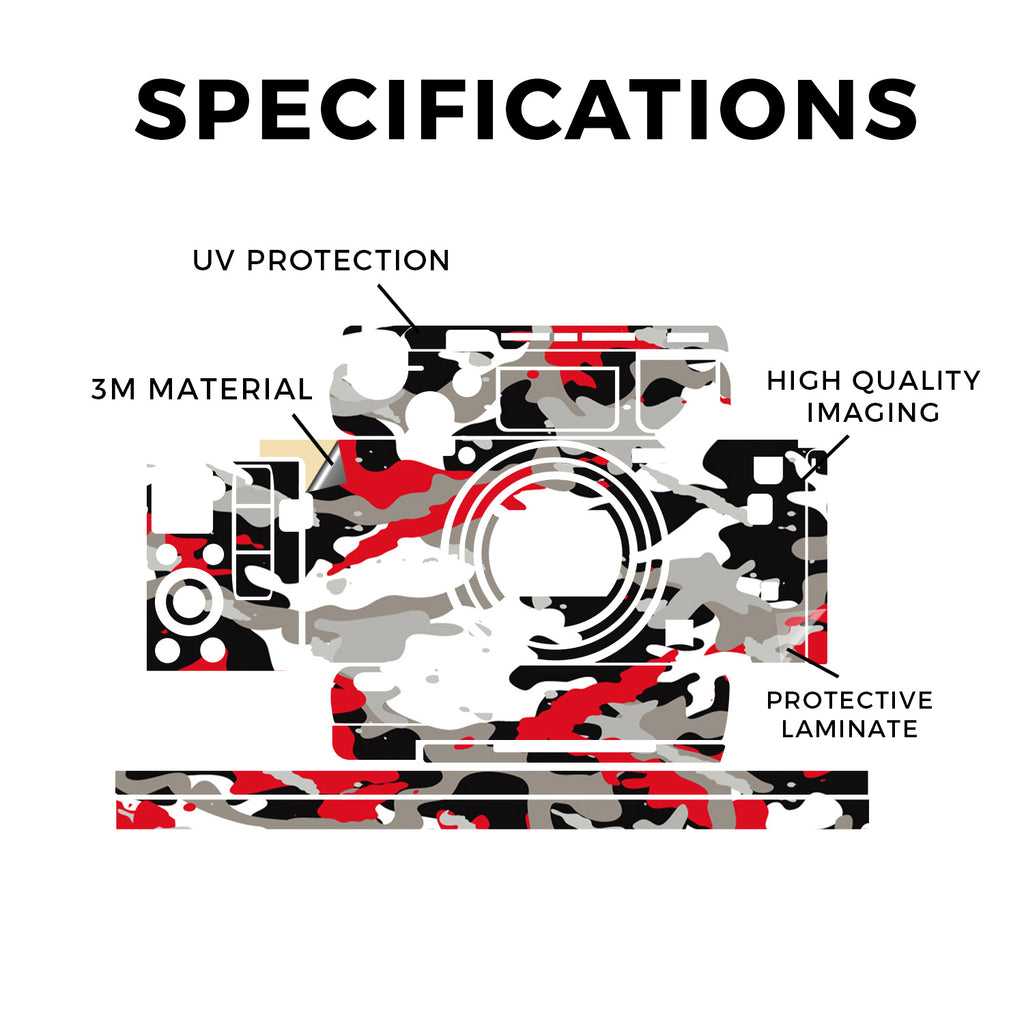 SPECIFICATIONS

UV PROTECTION

3M MATERIAL

HIGH QUALITY IMAGING

PROTECTIVE LAMINATE